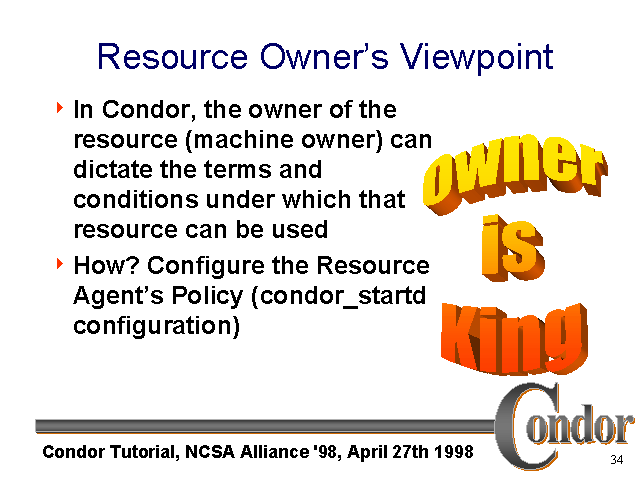 Resource Owner's Viewpoint

In Condor, the owner of the resource (machine owner) can dictate the terms and conditions under which that resource can be used

How? Configure the Resource Agent's Policy (condor_startd configuration)

owner is King

Condor

Condor Tutorial, NCSA Alliance '98, April 27th 1998

34